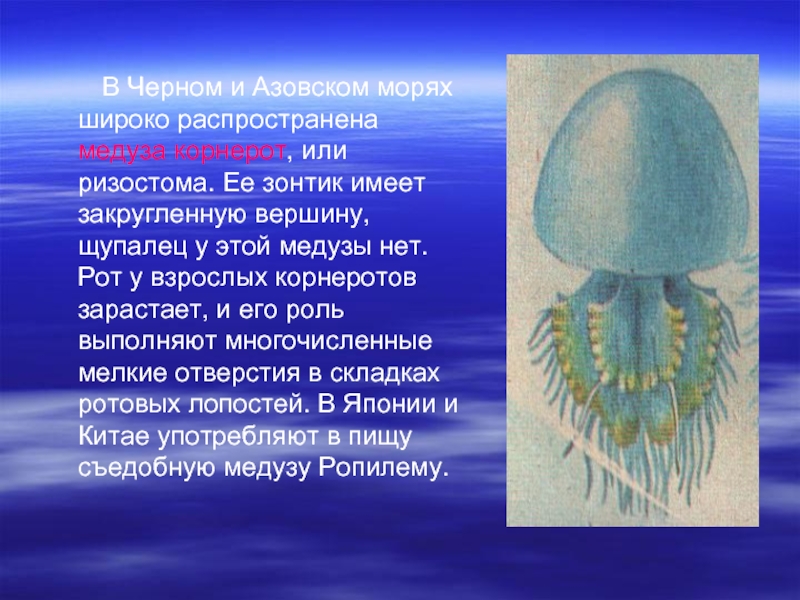 В Черном и Азовском морях широко распространена медуза корнерот, или ризостома. Ее зонтик имеет закругленную вершину, щупалец у этой медузы нет. Рот у взрослых корнеротов зарастает, и его роль выполняют многочисленные мелкие отверстия в складках ротовых лопостей. В Японии и Китае употребляют в пищу съедобную медузу Ропилему.